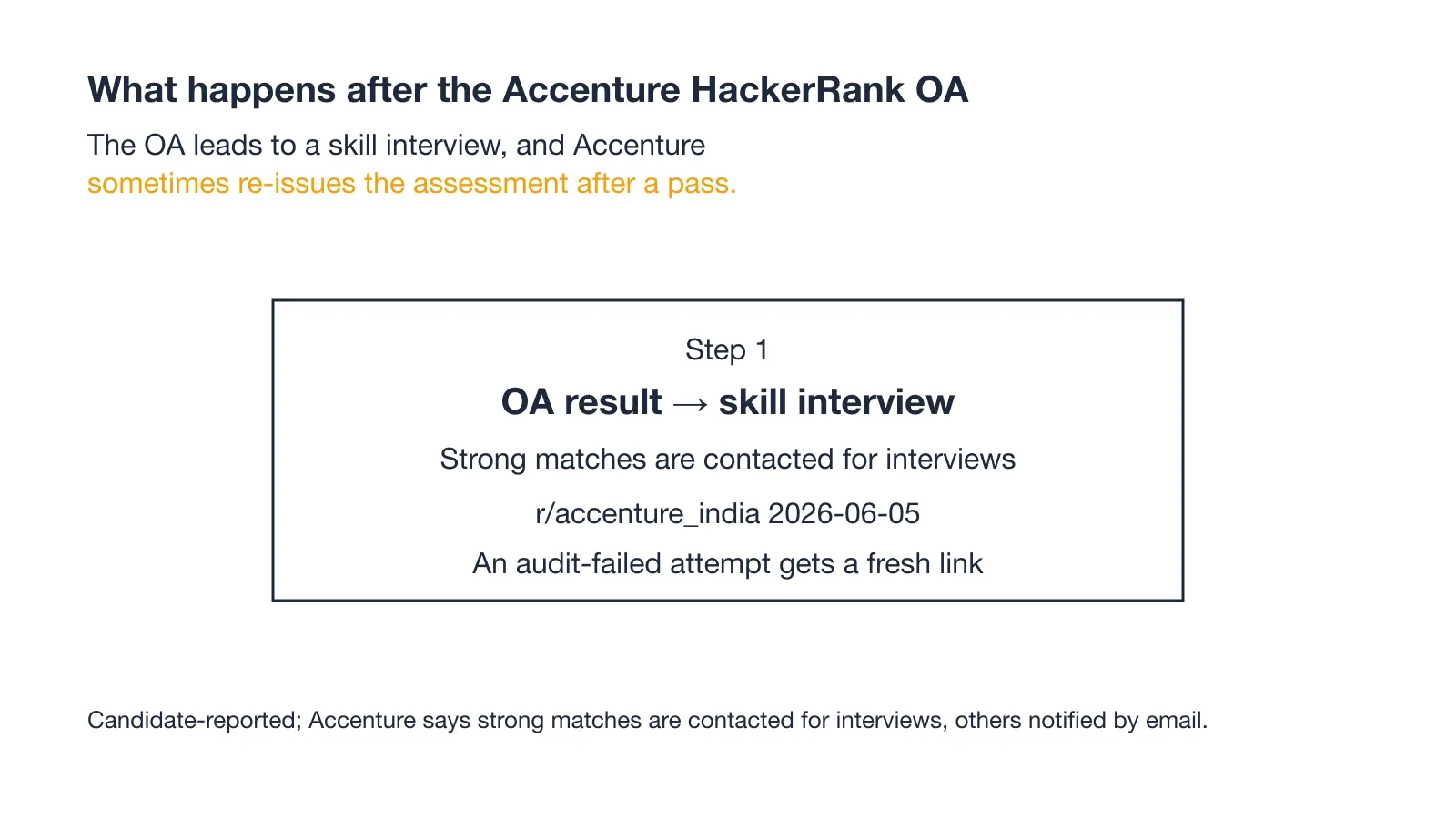 What happens after the Accenture HackerRank OA

The OA leads to a skill interview, and Accenture sometimes re-issues the assessment after a pass.

Step 1

OA result → skill interview

Strong matches are contacted for interviews

r/accenture_india 2026-06-05

An audit-failed attempt gets a fresh link

Candidate-reported; Accenture says strong matches are contacted for interviews, others notified by email.